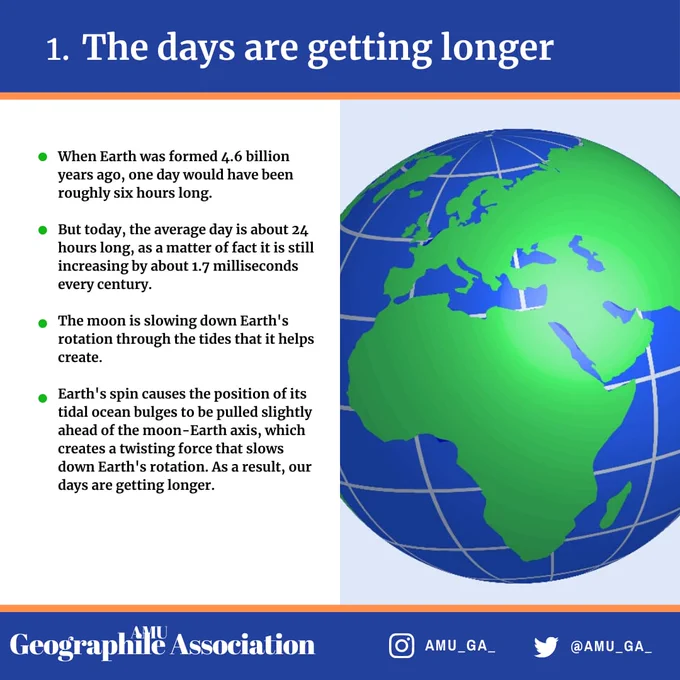 1. The days are getting longer

When Earth was formed 4.6 billion years ago, one day would have been roughly six hours long.

But today, the average day is about 24 hours long, as a matter of fact it is still increasing by about 1.7 milliseconds every century.

The moon is slowing down Earth's rotation through the tides that it helps create.

Earth's spin causes the position of its tidal ocean bulges to be pulled slightly ahead of the moon-Earth axis, which creates a twisting force that slows down Earth's rotation. As a result, our days are getting longer.

AMU
Geographile Association

AMU_GA_

@AMU_GA_